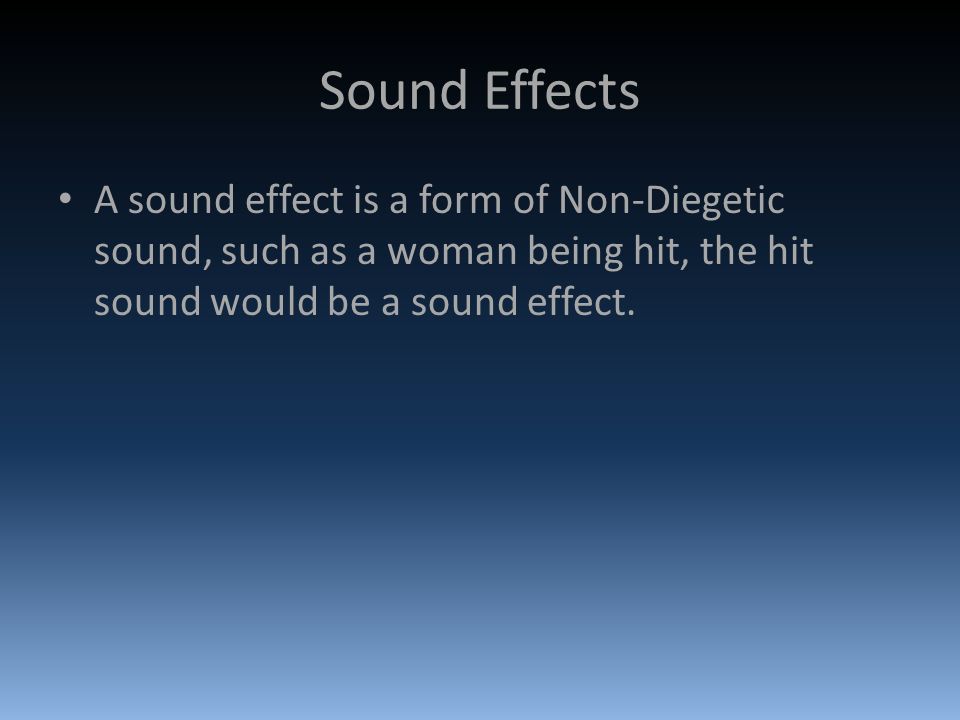 Sound Effects

• A sound effect is a form of Non-Diegetic sound, such as a woman being hit, the hit sound would be a sound effect.